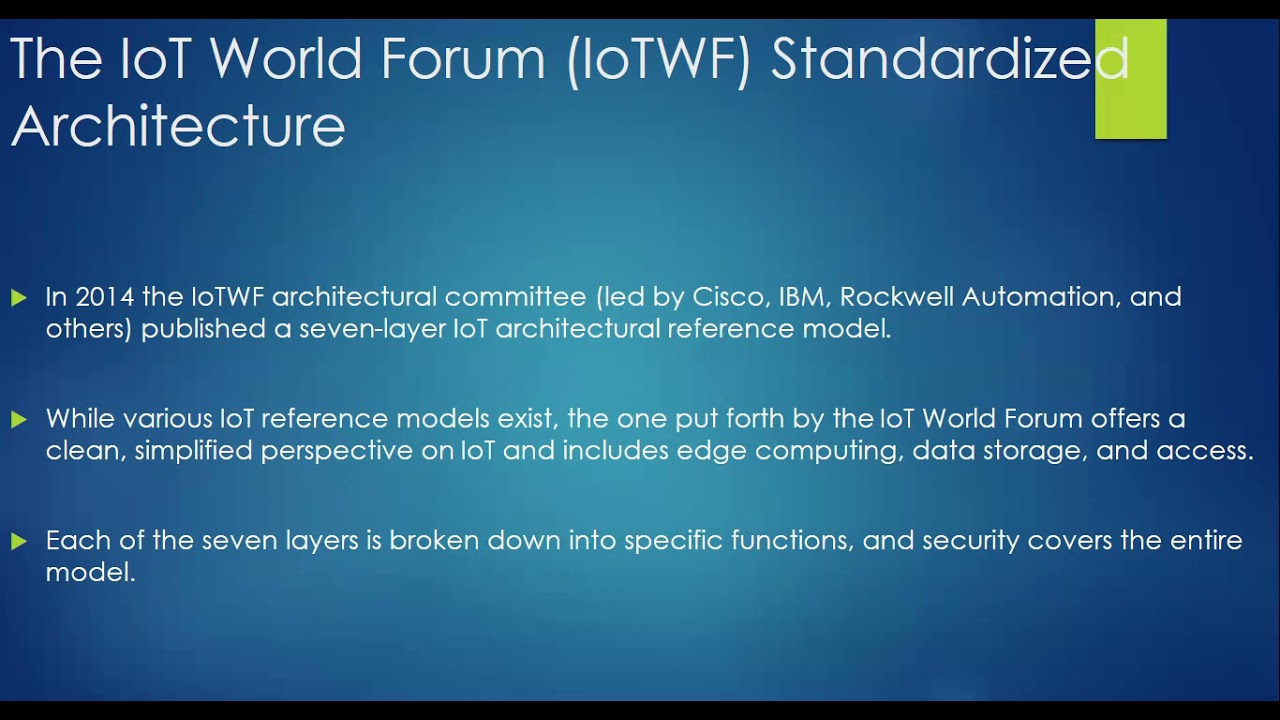 The IoT World Forum (IoTWF) Standardized Architecture

In 2014 the IoTWF architectural committee (led by Cisco, IBM, Rockwell Automation, and others) published a seven-layer IoT architectural reference model.

While various IoT reference models exist, the one put forth by the IoT World Forum offers a clean, simplified perspective on IoT and includes edge computing, data storage, and access.

Each of the seven layers is broken down into specific functions, and security covers the entire model.